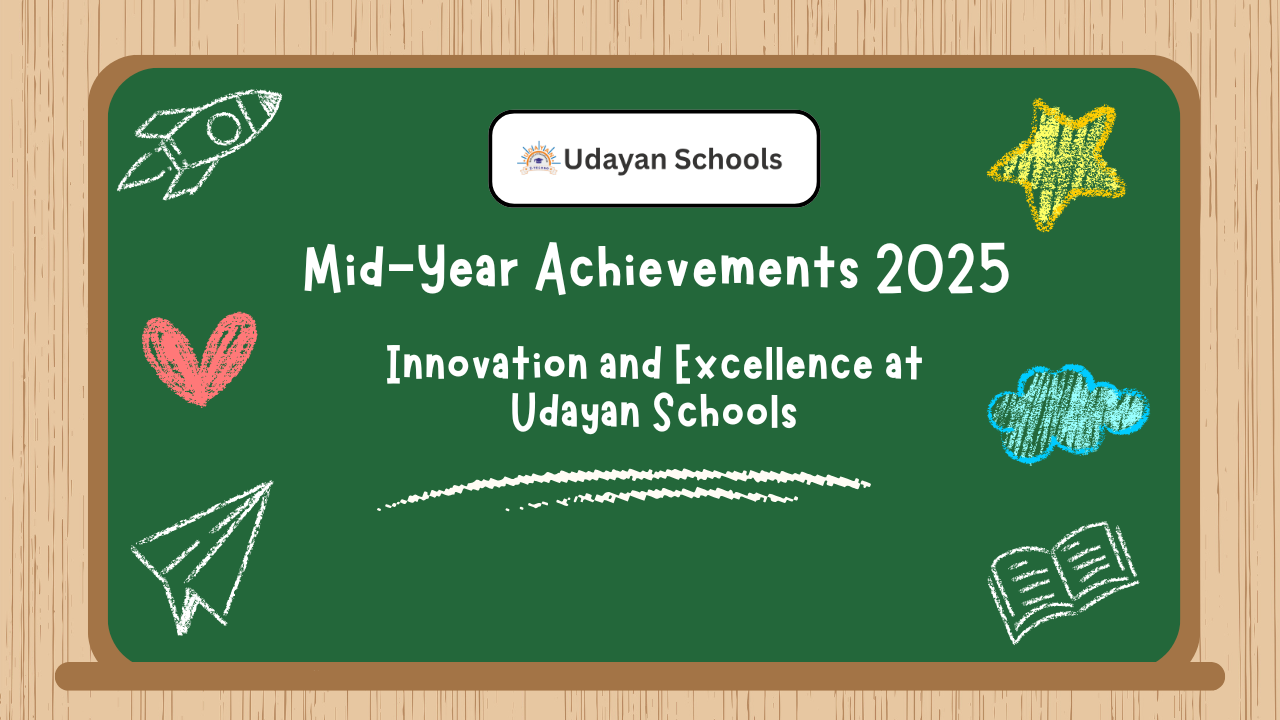 Udayan Schools

Mid-Year Achievements 2025

Innovation and Excellence at Udayan Schools